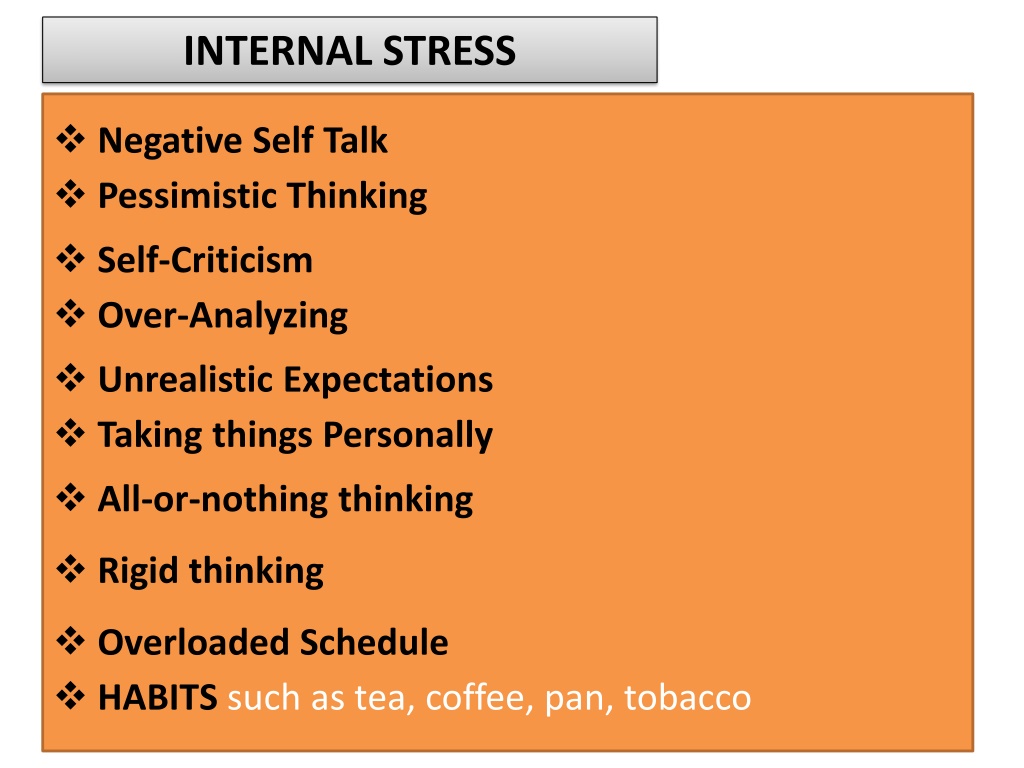 INTERNAL STRESS

❖ Negative Self Talk
❖ Pessimistic Thinking
❖ Self-Criticism
❖ Over-Analyzing
❖ Unrealistic Expectations
❖ Taking things Personally
❖ All-or-nothing thinking
❖ Rigid thinking
❖ Overloaded Schedule
❖ HABITS such as tea, coffee, pan, tobacco